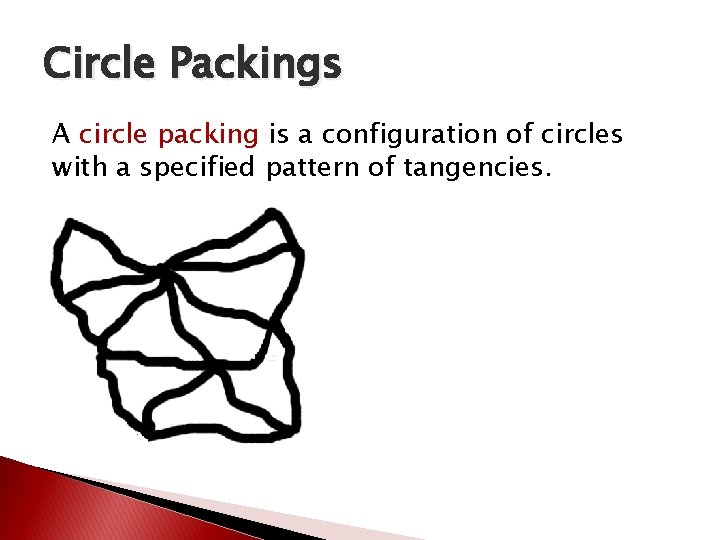 Circle Packings

A circle packing is a configuration of circles with a specified pattern of tangencies.